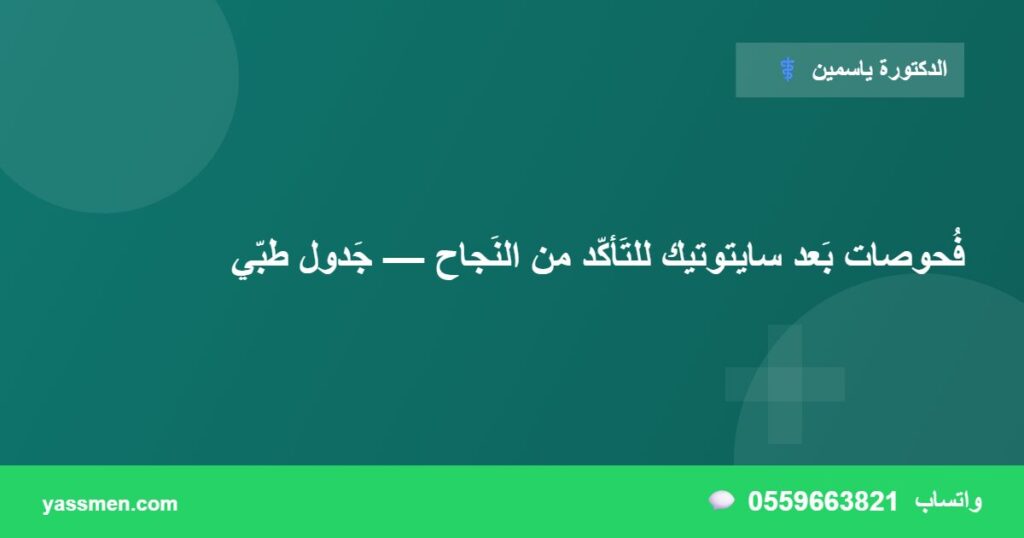 الدكتورة ياسمين

فُحوصات بَعد سايتوتيك للتَأكّد من النَجاح — جَدول طبّي

واتساب 0559663821

yassmen.com